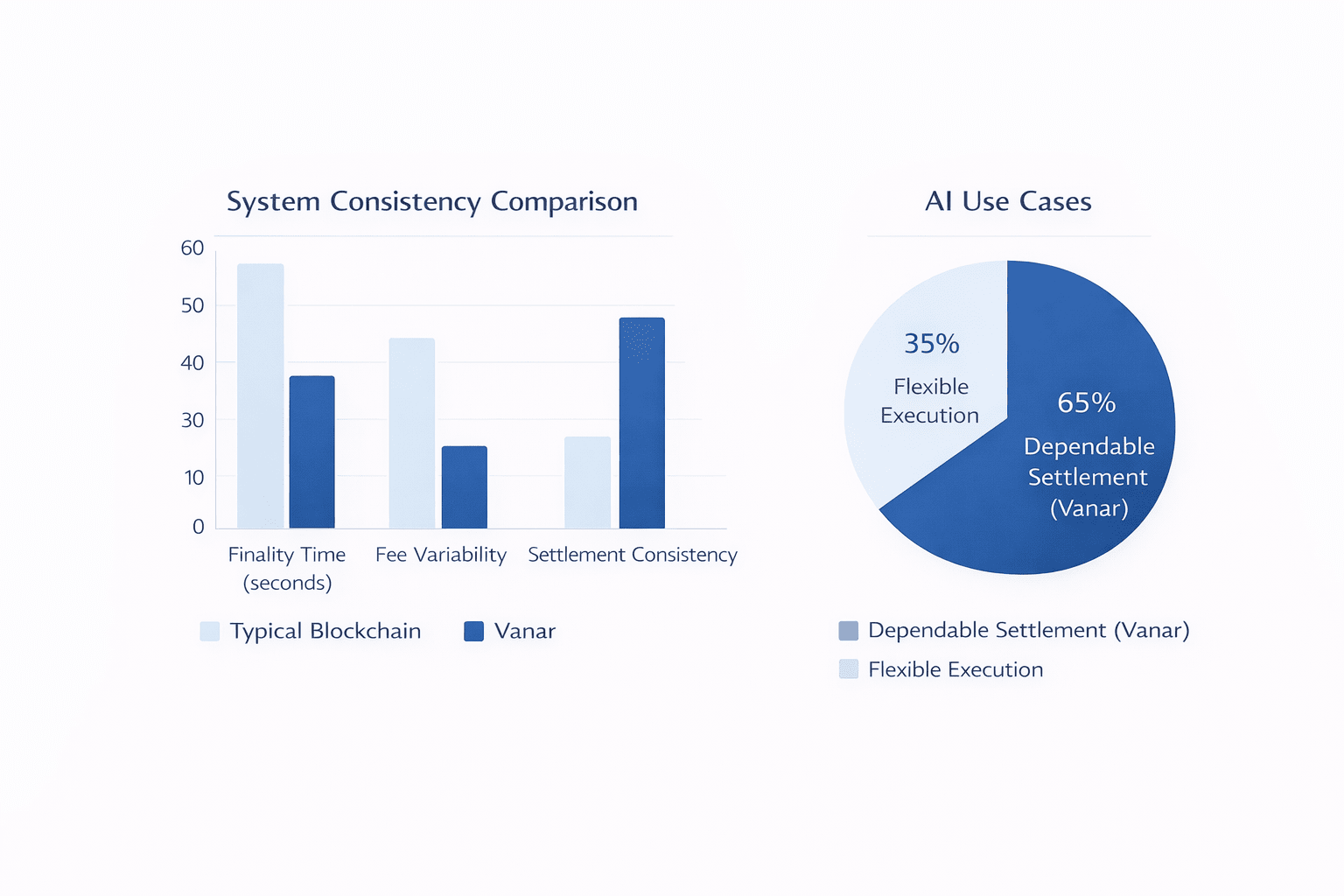 System Consistency Comparison

60
50
40
30
10
0

Finality Time (seconds)
Fee Variability
Settlement Consistency

Typical Blockchain
Vanar

AI Use Cases

35%
Flexible Execution

65%
Dependable Settlement (Vanar)

Dependable Settlement (Vanar)
Flexible Execution